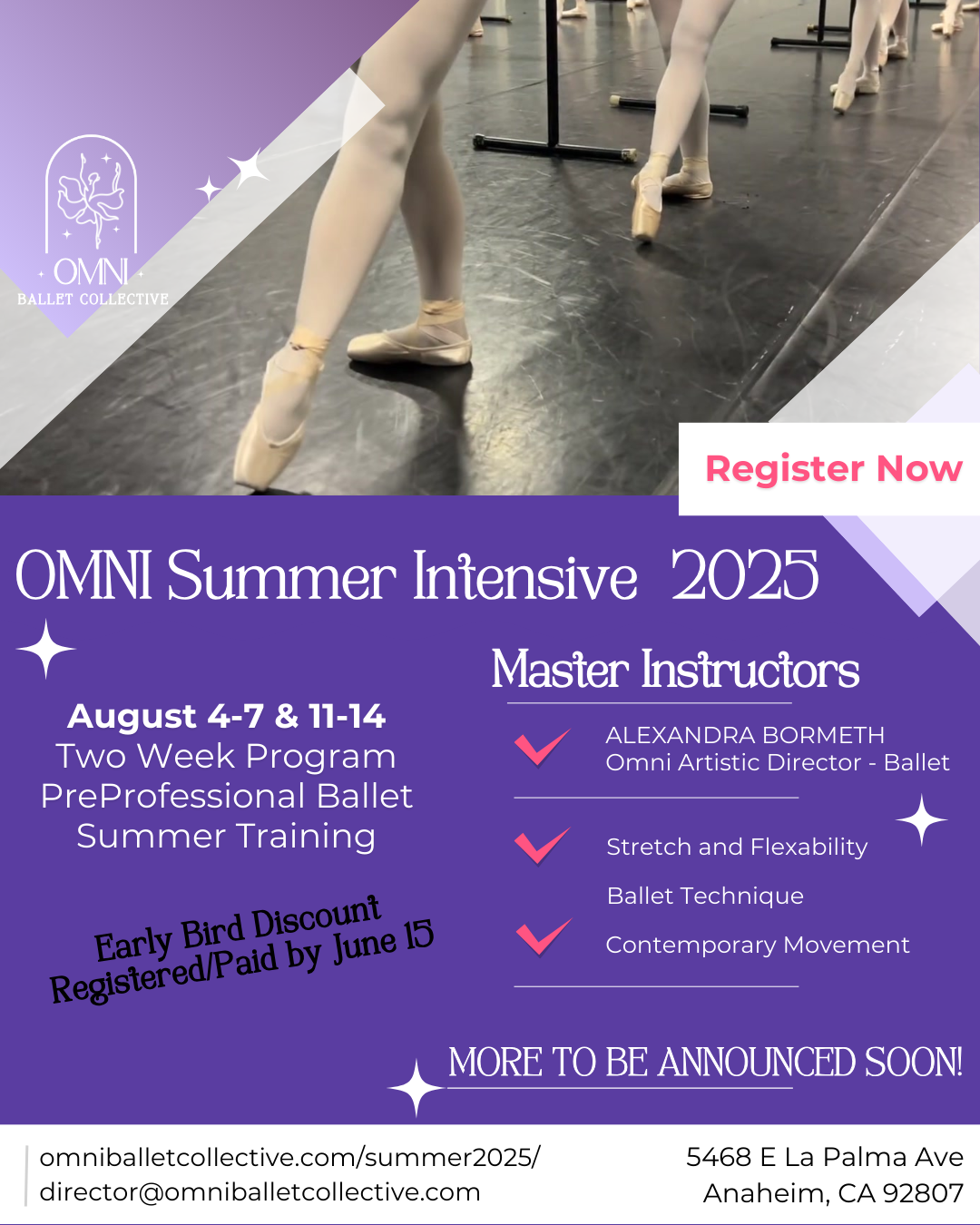 OMNI
BALLET COLLECTIVE

Register Now

OMNI Summer Intensive 2025

August 4-7 & 11-14
Two Week Program
PreProfessional Ballet
Summer Training

Early Bird Discount
Registered/Paid by June 15

Master Instructors

ALEXANDRA BORMETH
Omni Artistic Director - Ballet

Stretch and Flexability

Ballet Technique

Contemporary Movement

MORE TO BE ANNOUNCED SOON!

omniballetcollective.com/summer2025/
director@omniballetcollective.com

5468 E La Palma Ave
Anaheim, CA 92807